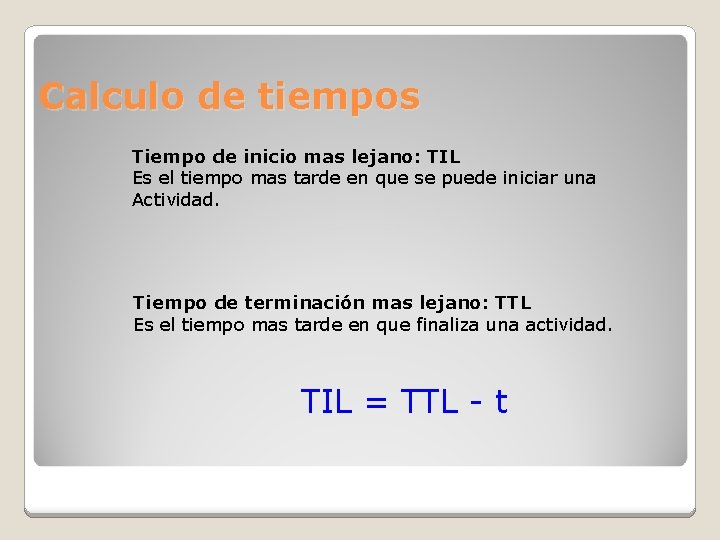 Calculo de tiempos

Tiempo de inicio mas lejano: TIL
Es el tiempo mas tarde en que se puede iniciar una Actividad.

Tiempo de terminación mas lejano: TTL
Es el tiempo mas tarde en que finaliza una actividad.

$TIL = TTL - t$